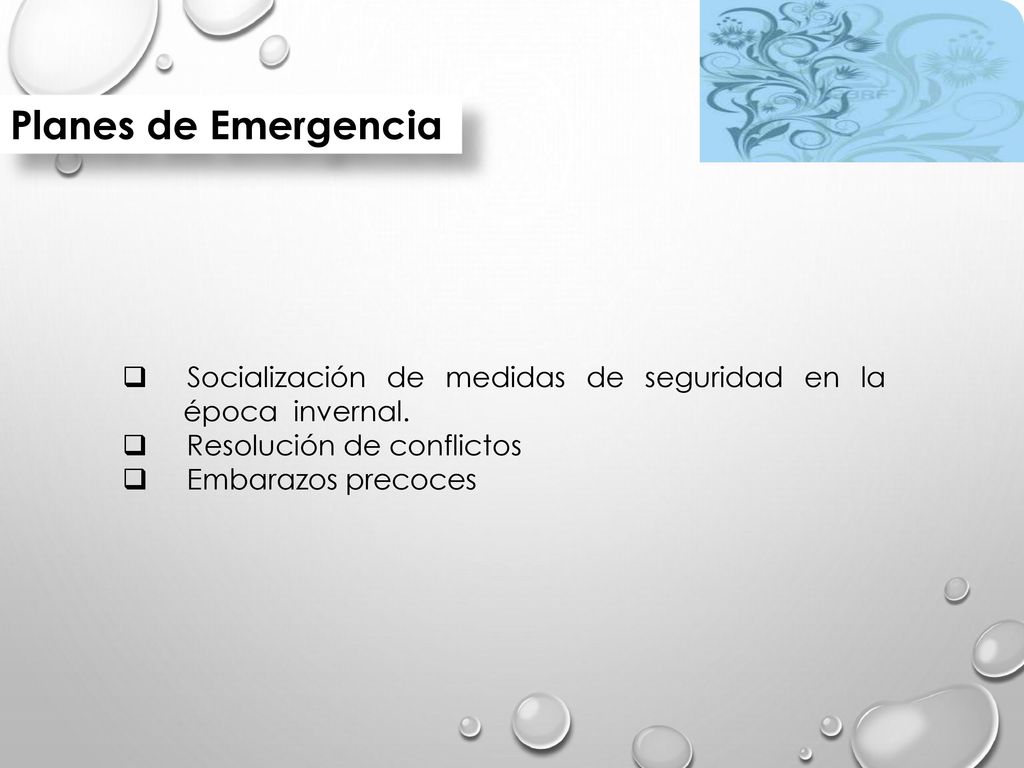 Planes de Emergencia

❑ Socialización de medidas de seguridad en la época invernal.
❑ Resolución de conflictos
❑ Embarazos precoces